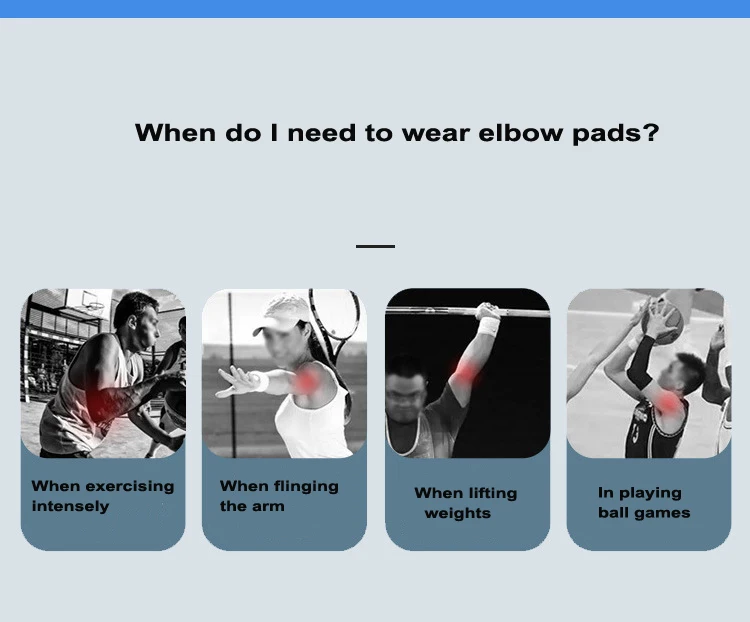 When do I need to wear elbow pads?

When exercising intensely

When flinging the arm

When lifting weights

In playing ball games